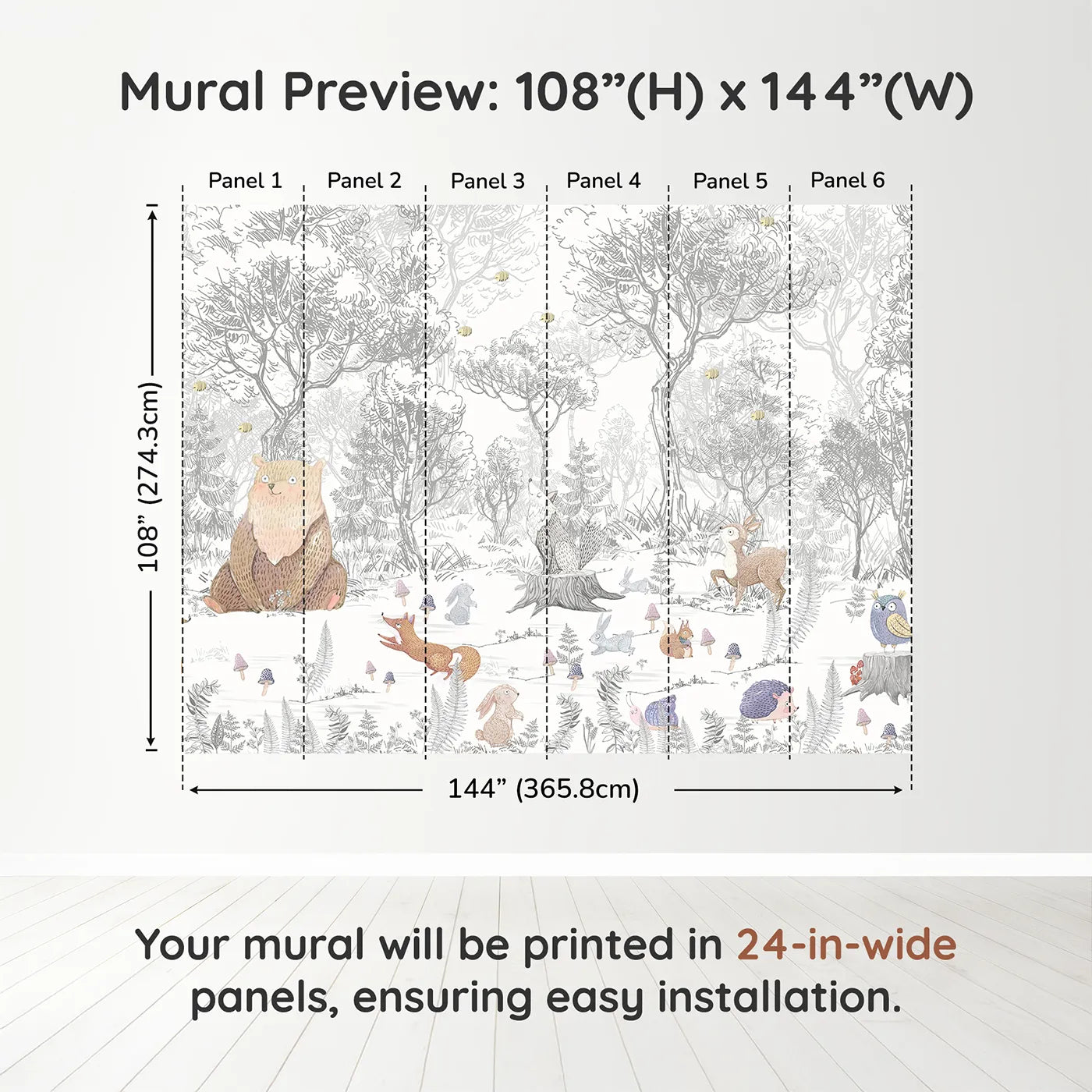 Mural Preview: 108”(H) x 144”(W)

Panel 1
Panel 2
Panel 3
Panel 4
Panel 5
Panel 6

108” (274.3cm)

144” (365.8cm)

Your mural will be printed in 24-in-wide panels, ensuring easy installation.